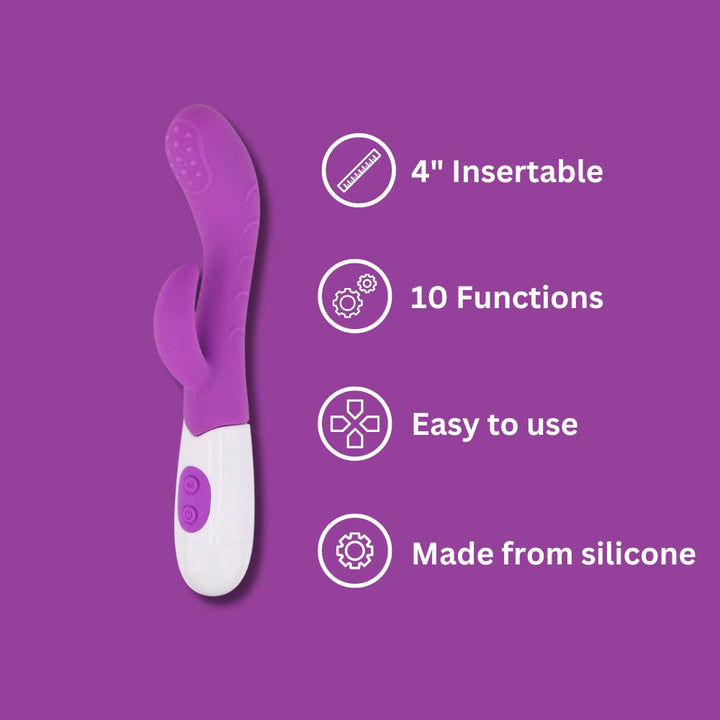 4" Insertable

10 Functions

Easy to use

Made from silicone